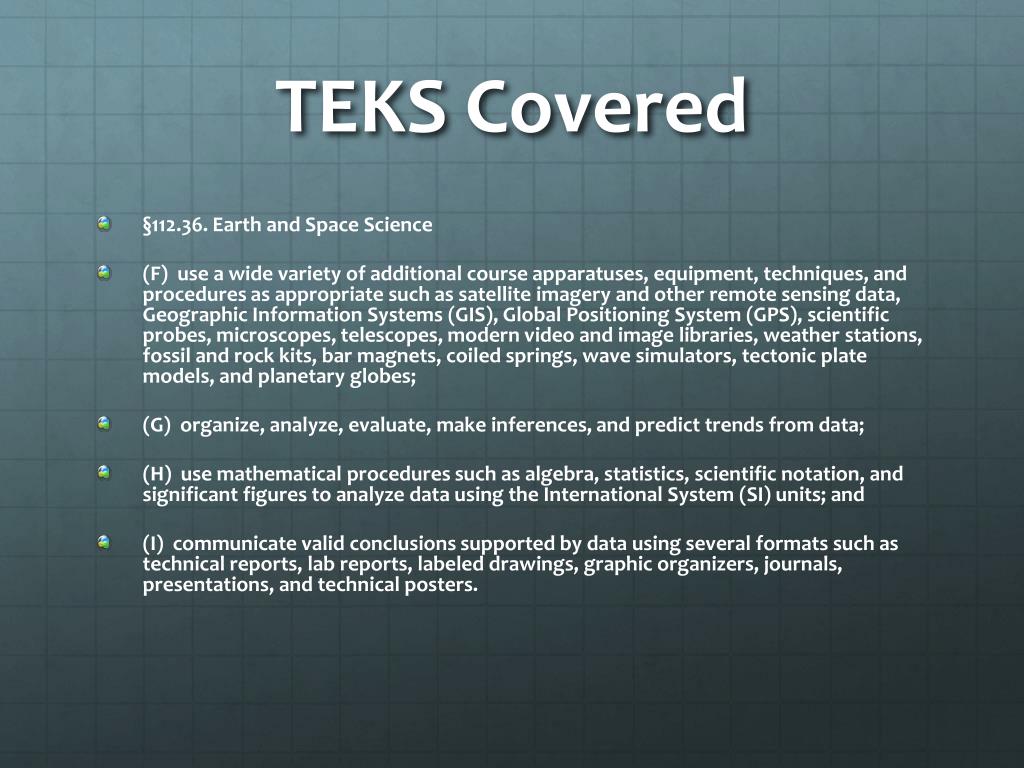 TEKS Covered

§112.36. Earth and Space Science

(F) use a wide variety of additional course apparatuses, equipment, techniques, and procedures as appropriate such as satellite imagery and other remote sensing data, Geographic Information Systems (GIS), Global Positioning System (GPS), scientific probes, microscopes, telescopes, modern video and image libraries, weather stations, fossil and rock kits, bar magnets, coiled springs, wave simulators, tectonic plate models, and planetary globes;

(G) organize, analyze, evaluate, make inferences, and predict trends from data;

(H) use mathematical procedures such as algebra, statistics, scientific notation, and significant figures to analyze data using the International System (SI) units; and

(I) communicate valid conclusions supported by data using several formats such as technical reports, lab reports, labeled drawings, graphic organizers, journals, presentations, and technical posters.